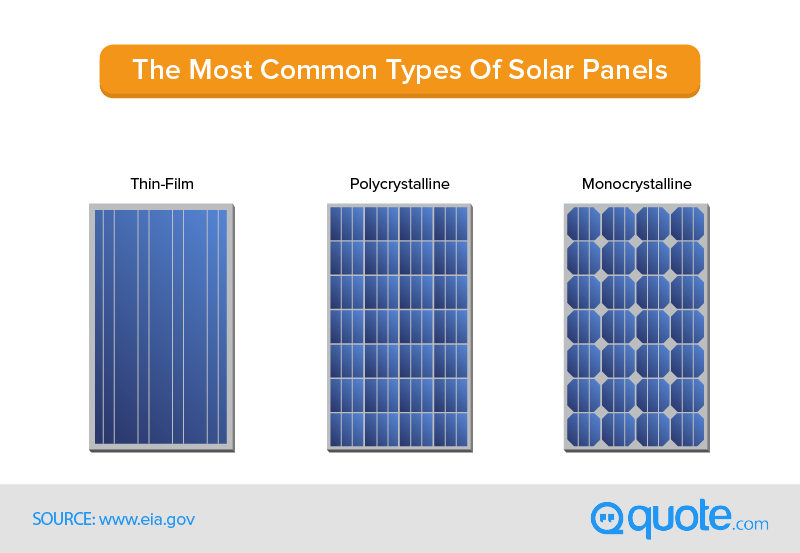 The Most Common Types Of Solar Panels

Thin-Film

Polycrystalline

Monocrystalline

SOURCE: www.eia.gov

quote.com